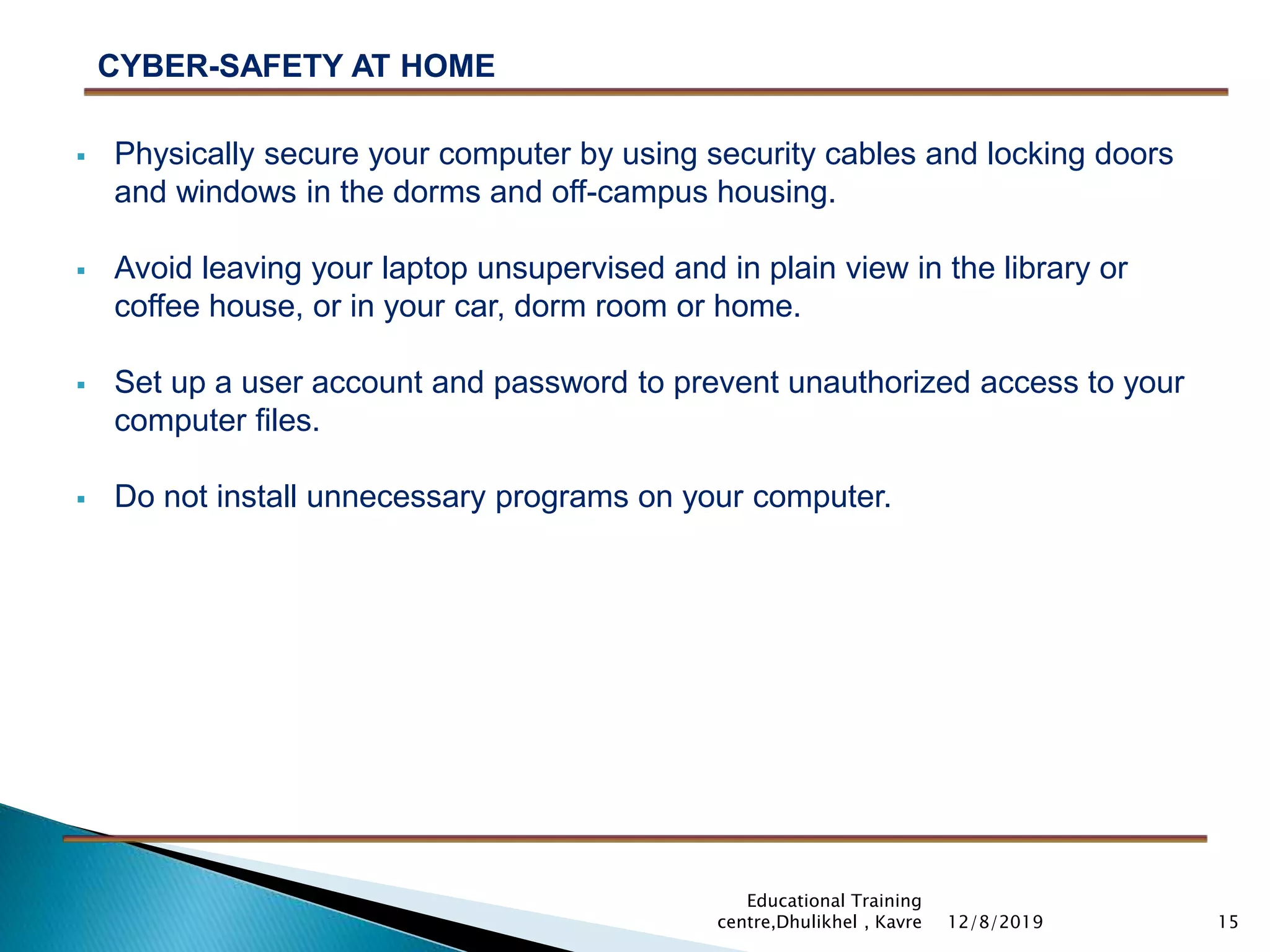 CYBER-SAFETY AT HOME

▪ Physically secure your computer by using security cables and locking doors and windows in the dorms and off-campus housing.

▪ Avoid leaving your laptop unsupervised and in plain view in the library or coffee house, or in your car, dorm room or home.

▪ Set up a user account and password to prevent unauthorized access to your computer files.

▪ Do not install unnecessary programs on your computer.

Educational Training centre,Dhulikhel , Kavre 12/8/2019 15